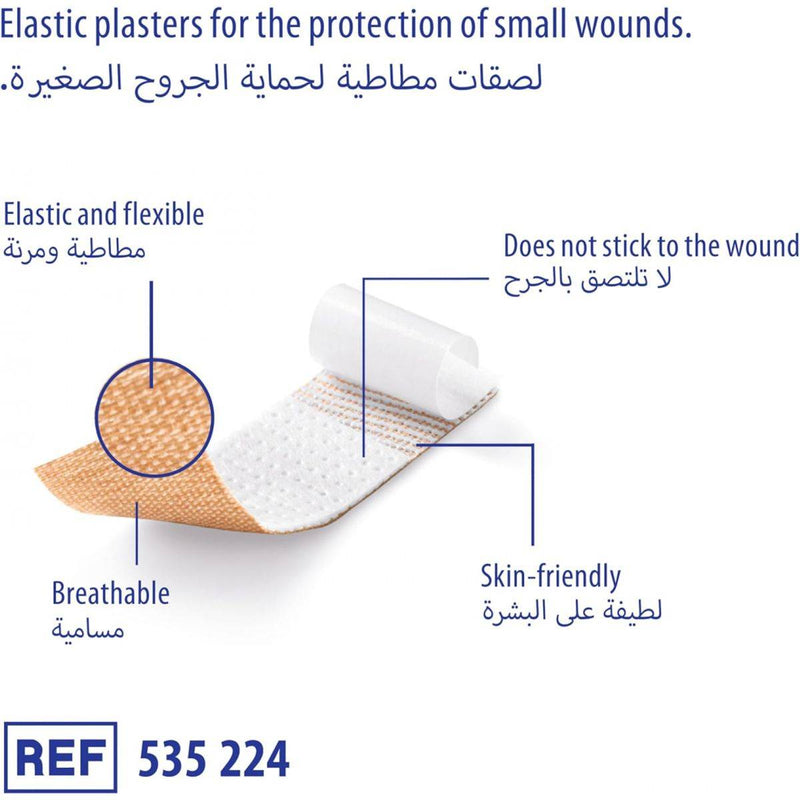 Elastic plasters for the protection of small wounds.
لصقات مطاطية لحماية الجروح الصغيرة.

Elastic and flexible
مطاطية ومرنة

Does not stick to the wound
لا تلتصق بالجرح

Breathable
مسامية

Skin-friendly
لطيفة على البشرة

REF 535 224